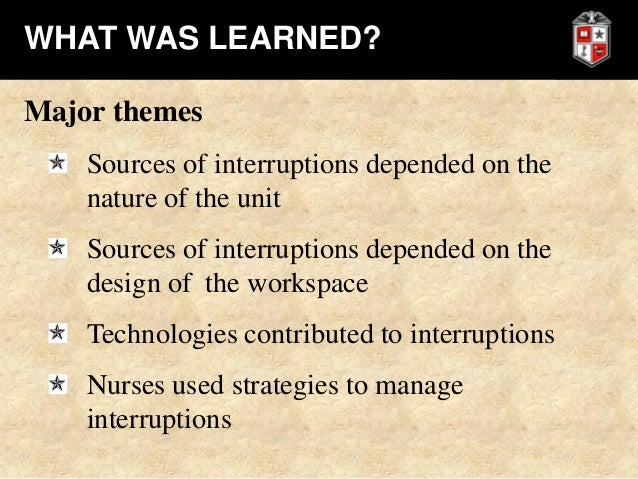 WHAT WAS LEARNED?

Major themes

Sources of interruptions depended on the nature of the unit

Sources of interruptions depended on the design of the workspace

Technologies contributed to interruptions

Nurses used strategies to manage interruptions